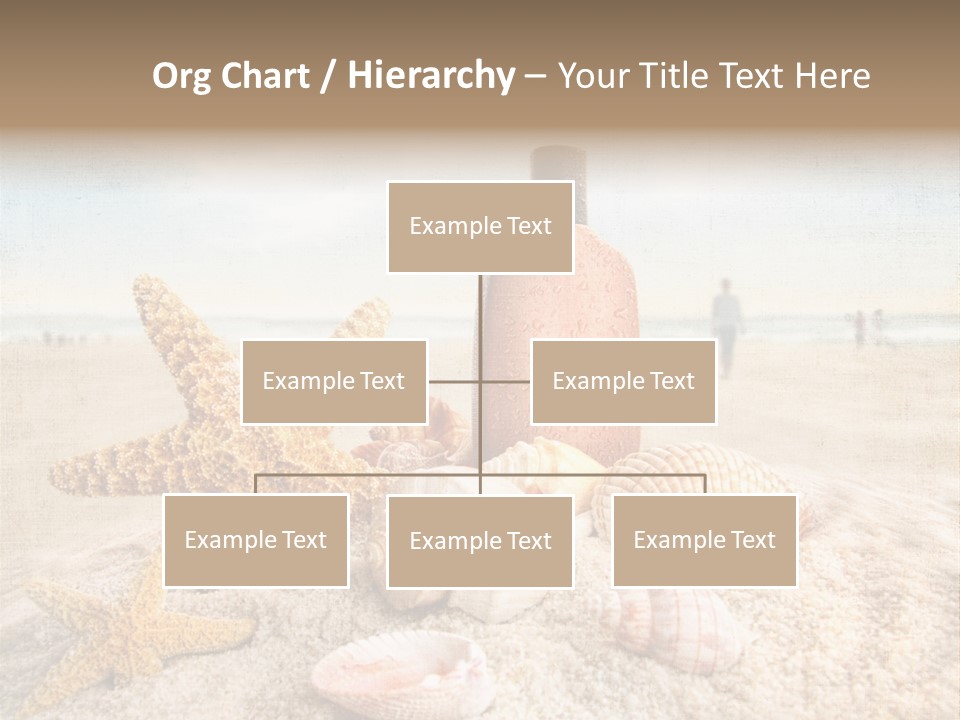 Org Chart / Hierarchy – Your Title Text Here

Example Text

Example Text

Example Text

Example Text

Example Text

Example Text